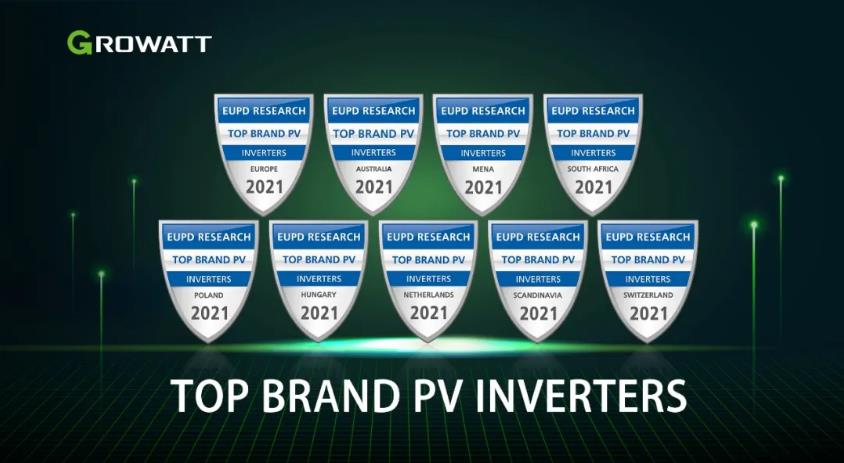 GROWATT

EUPD RESEARCH
TOP BRAND PV
INVERTERS
EUROPE
2021

EUPD RESEARCH
TOP BRAND PV
INVERTERS
AUSTRALIA
2021

EUPD RESEARCH
TOP BRAND PV
INVERTERS
MENA
2021

EUPD RESEARCH
TOP BRAND PV
INVERTERS
SOUTH AFRICA
2021

EUPD RESEARCH
TOP BRAND PV
INVERTERS
POLAND
2021

EUPD RESEARCH
TOP BRAND PV
INVERTERS
HUNGARY
2021

EUPD RESEARCH
TOP BRAND PV
INVERTERS
NETHERLANDS
2021

EUPD RESEARCH
TOP BRAND PV
INVERTERS
SCANDINAVIA
2021

EUPD RESEARCH
TOP BRAND PV
INVERTERS
SWITZERLAND
2021

TOP BRAND PV INVERTERS